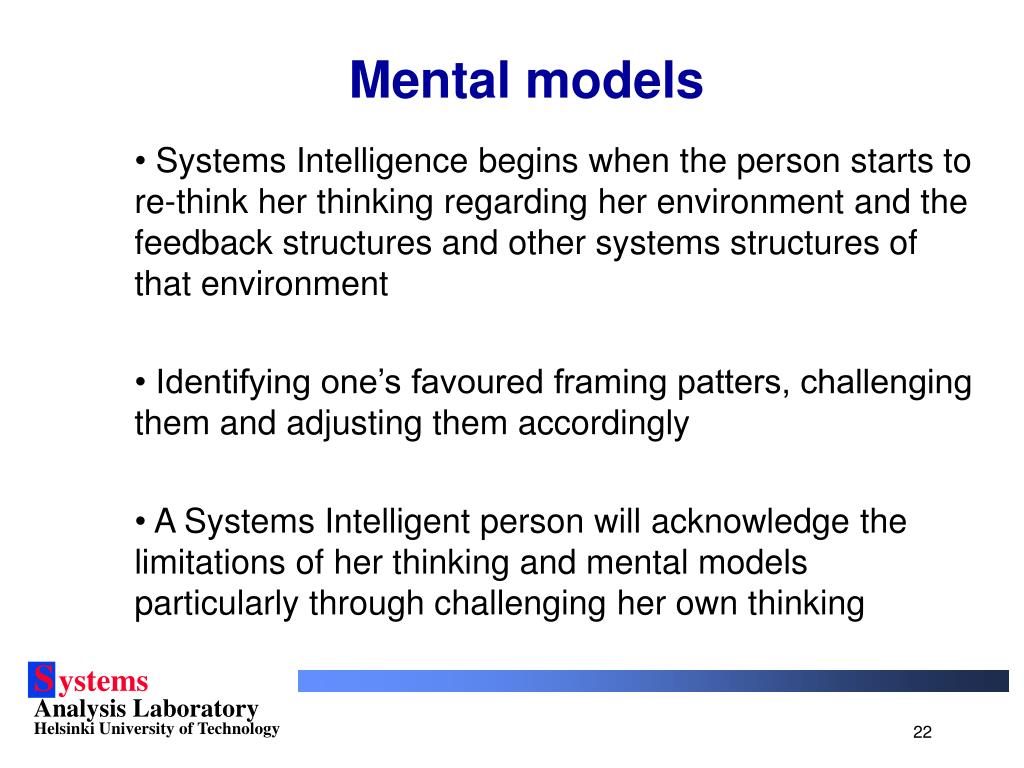 Mental models

• Systems Intelligence begins when the person starts to re-think her thinking regarding her environment and the feedback structures and other systems structures of that environment

• Identifying one's favoured framing patters, challenging them and adjusting them accordingly

• A Systems Intelligent person will acknowledge the limitations of her thinking and mental models particularly through challenging her own thinking

Systems
Analysis Laboratory
Helsinki University of Technology

22